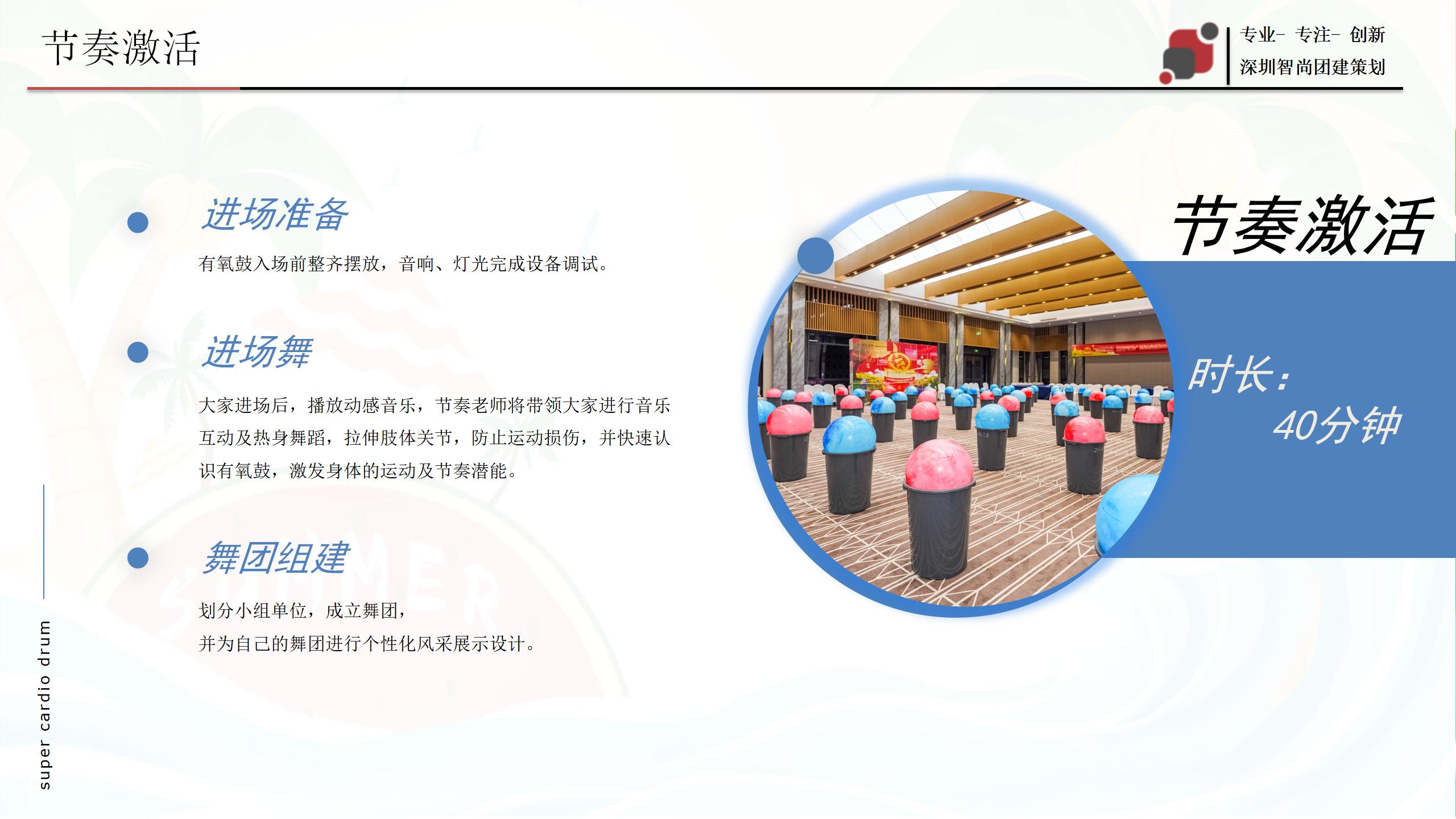 节奏激活

专业- 专注- 创新
深圳智尚团建策划

进场准备

有氧鼓入场前整齐摆放，音响、灯光完成设备调试。

进场舞

大家进场后，播放动感音乐，节奏老师将带领大家进行音乐互动及热身舞蹈，拉伸肢体关节，防止运动损伤，并快速认识有氧鼓，激发身体的运动及节奏潜能。

舞团组建

划分小组单位，成立舞团，
并为自己的舞团进行个性化风采展示设计。

节奏激活

时长：
40分钟

super cardio drum